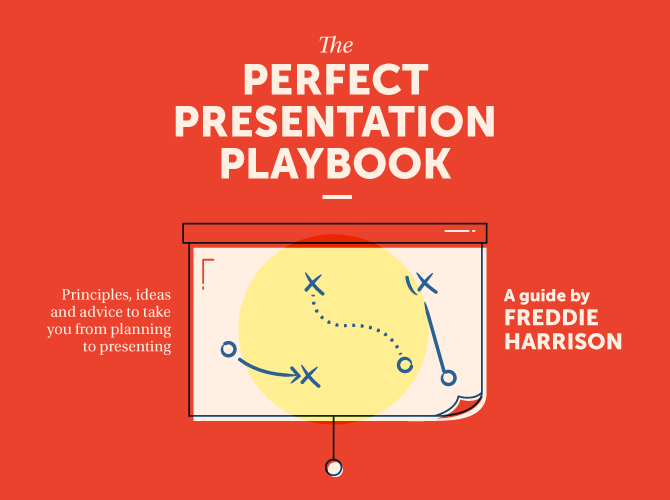 The
PERFECT
PRESENTATION
PLAYBOOK

Principles, ideas and advice to take you from planning to presenting

A guide by
FREDDIE
HARRISON